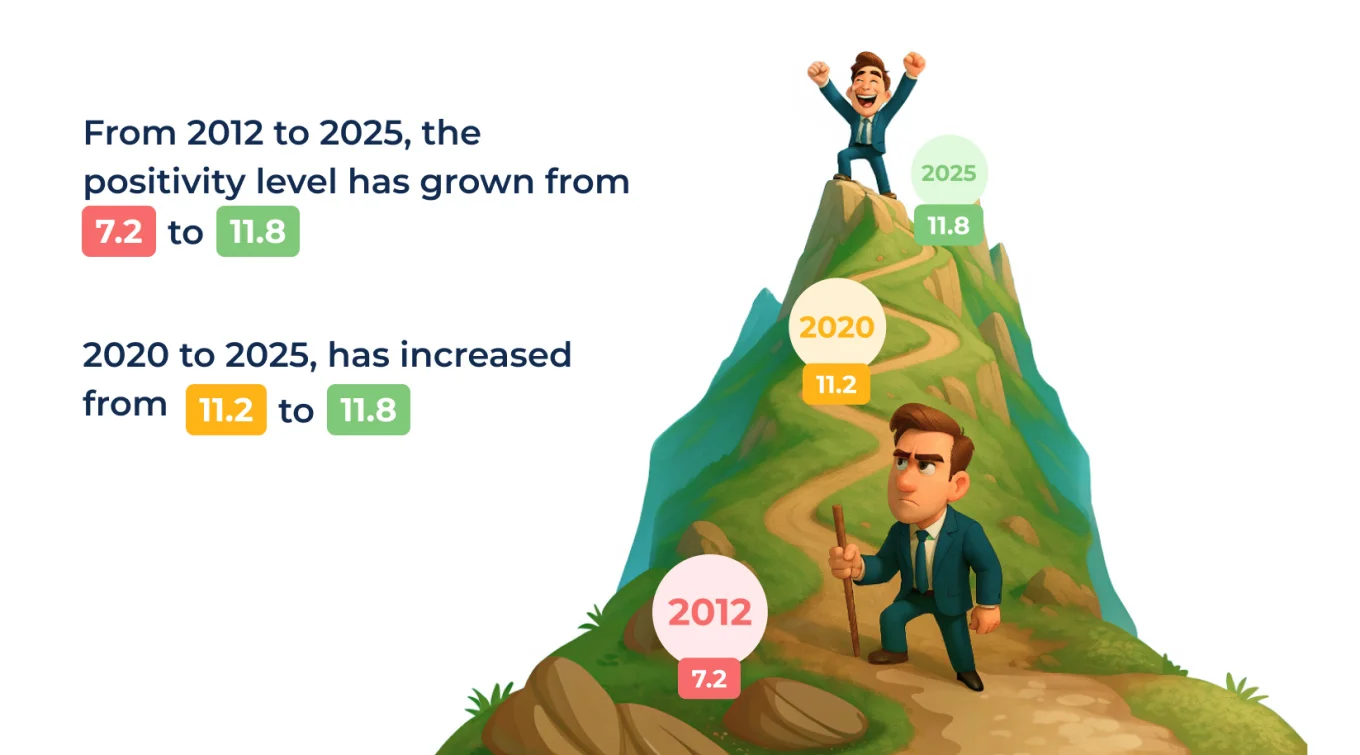 From 2012 to 2025, the positivity level has grown from 7.2 to 11.8

2020 to 2025, has increased from 11.2 to 11.8

2025
11.8

2020
11.2

2012
7.2